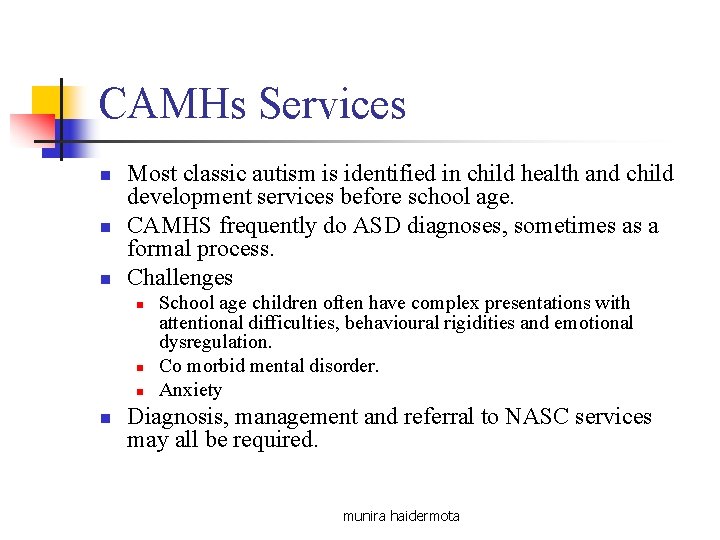 CAMHs Services

- Most classic autism is identified in child health and child development services before school age.
- CAMHS frequently do ASD diagnoses, sometimes as a formal process.
- Challenges
  - School age children often have complex presentations with attentional difficulties, behavioural rigidities and emotional dysregulation.
  - Co morbid mental disorder.
  - Anxiety
- Diagnosis, management and referral to NASC services may all be required.

munira haidermota